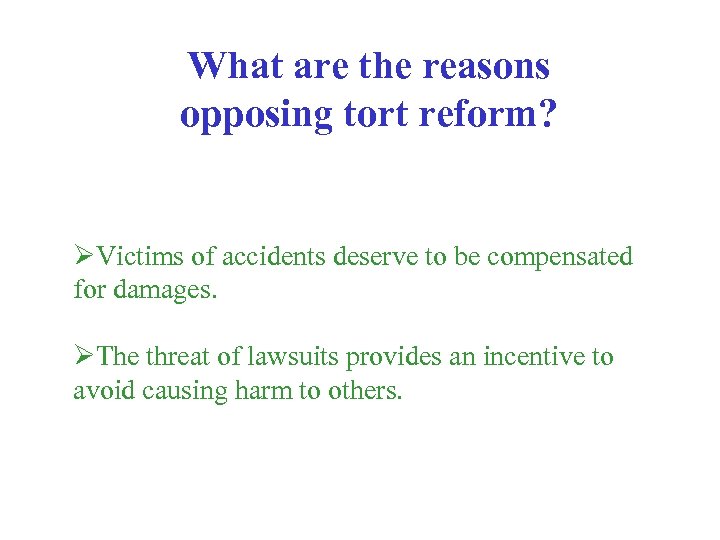 What are the reasons opposing tort reform?

➢Victims of accidents deserve to be compensated for damages.

➢The threat of lawsuits provides an incentive to avoid causing harm to others.